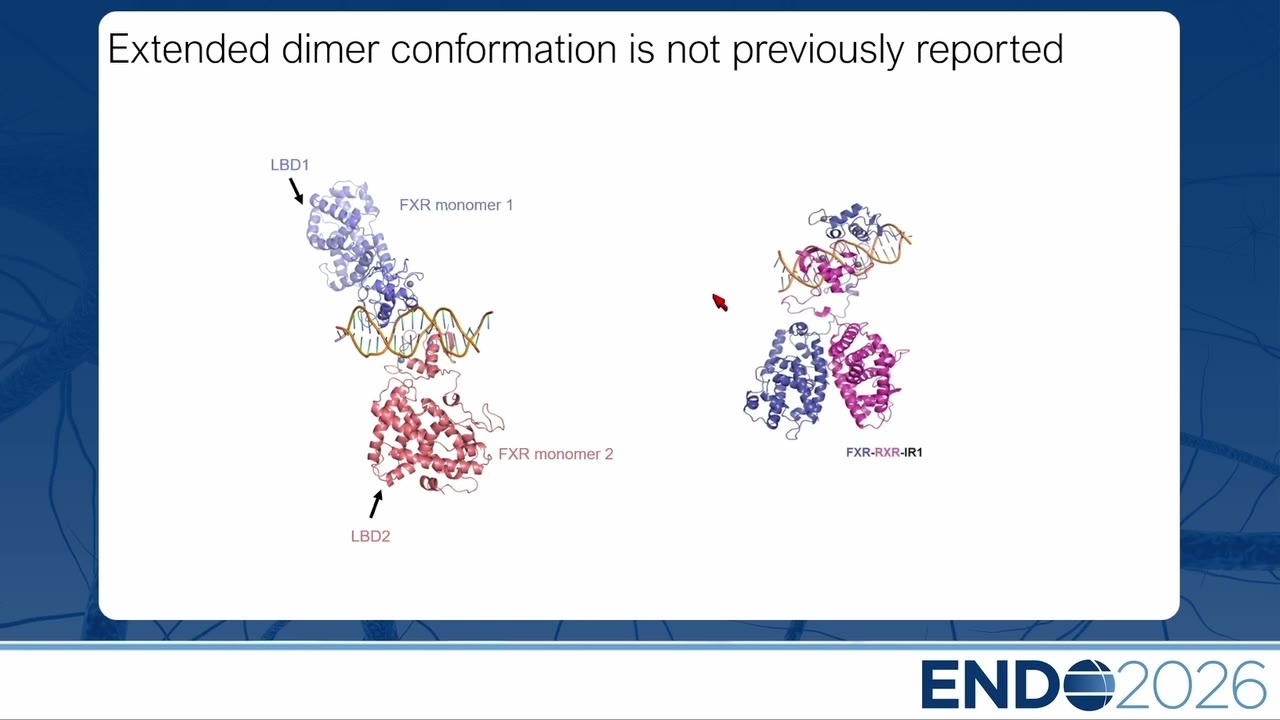 Extended dimer conformation is not previously reported

LBD1

FXR monomer 1

FXR monomer 2

LBD2

FXR-RXR-IR1

ENDO2026